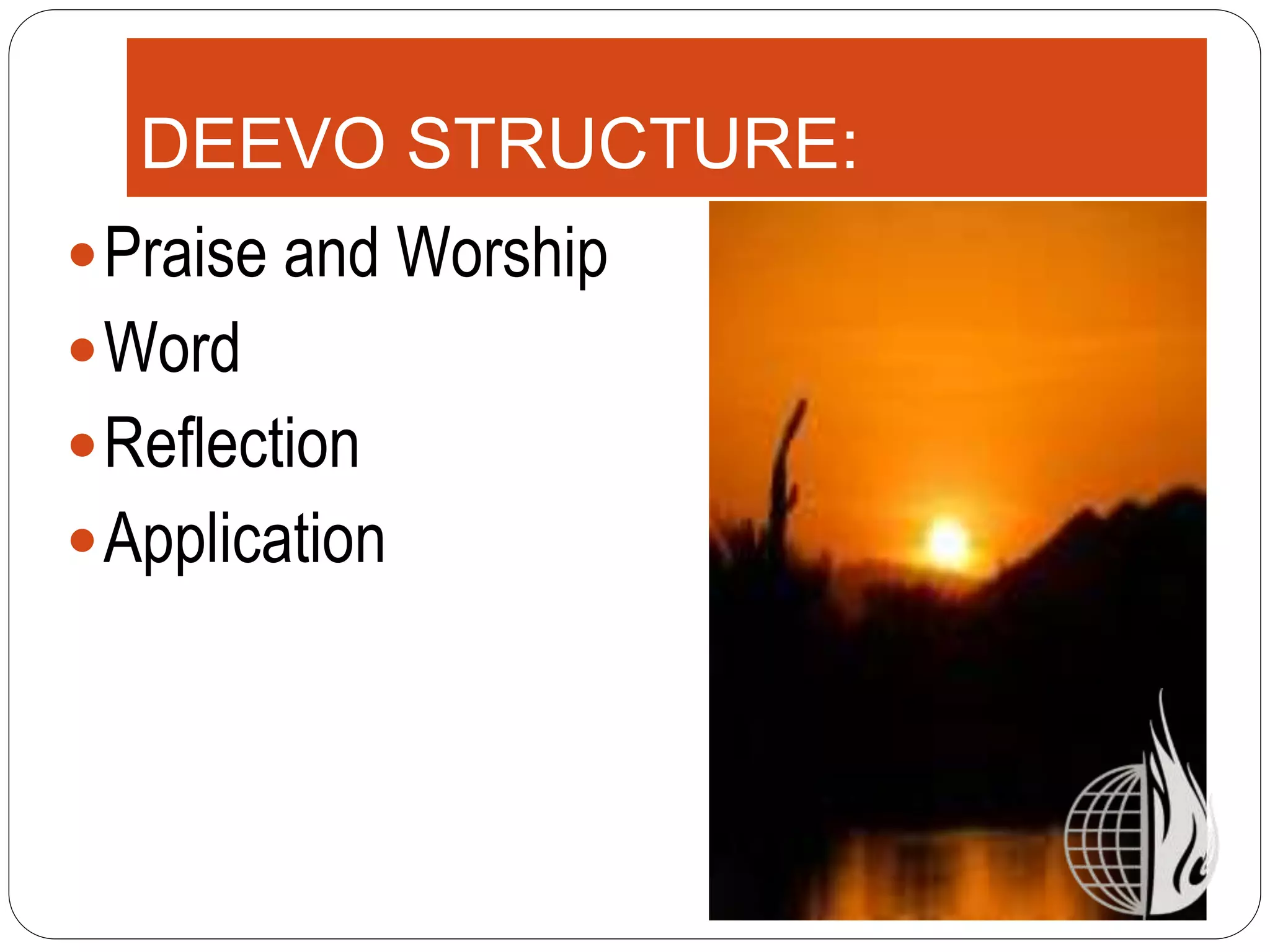 DEEVO STRUCTURE:

- Praise and Worship
- Word
- Reflection
- Application